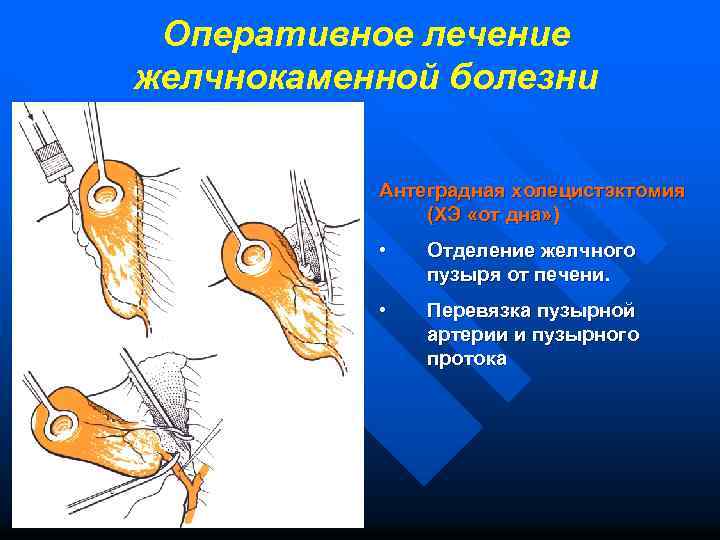 Оперативное лечение желчнокаменной болезни

Антеградная холецистэктомия (ХЭ «от дна»)

• Отделение желчного пузыря от печени.

• Перевязка пузырной артерии и пузырного протока